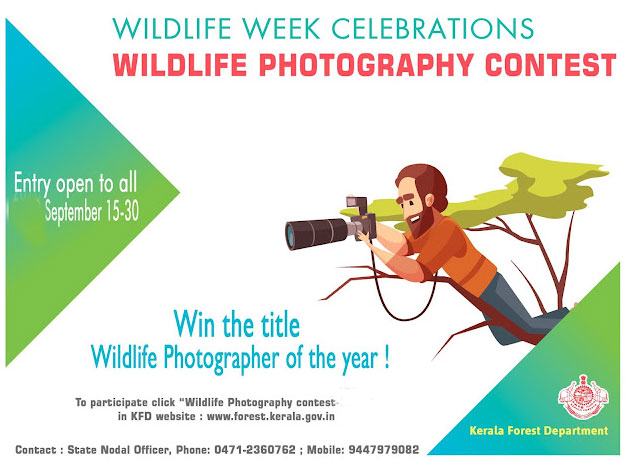 WILDLIFE WEEK CELEBRATIONS
WILDLIFE PHOTOGRAPHY CONTEST

Entry open to all
September 15-30

Win the title
Wildlife Photographer of the year !

To participate click "Wildlife Photography contest-
in KFD website : www.forest.kerala.gov.in

Kerala Forest Department

Contact : State Nodal Officer, Phone: 0471-2360762 ; Mobile: 9447979082